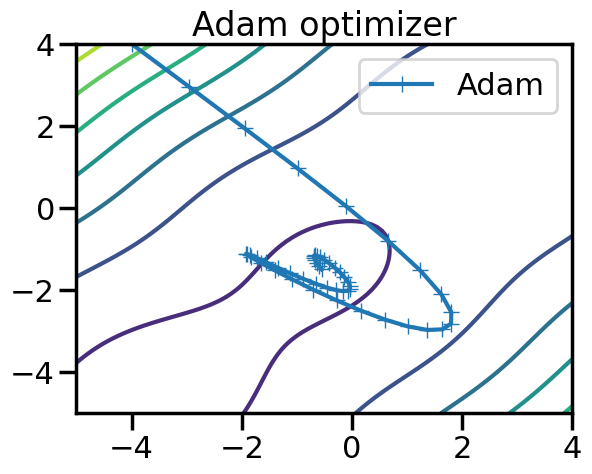 Adam optimizer

Adam

4
2
0
−2
−4

−4
−2
0
2
4